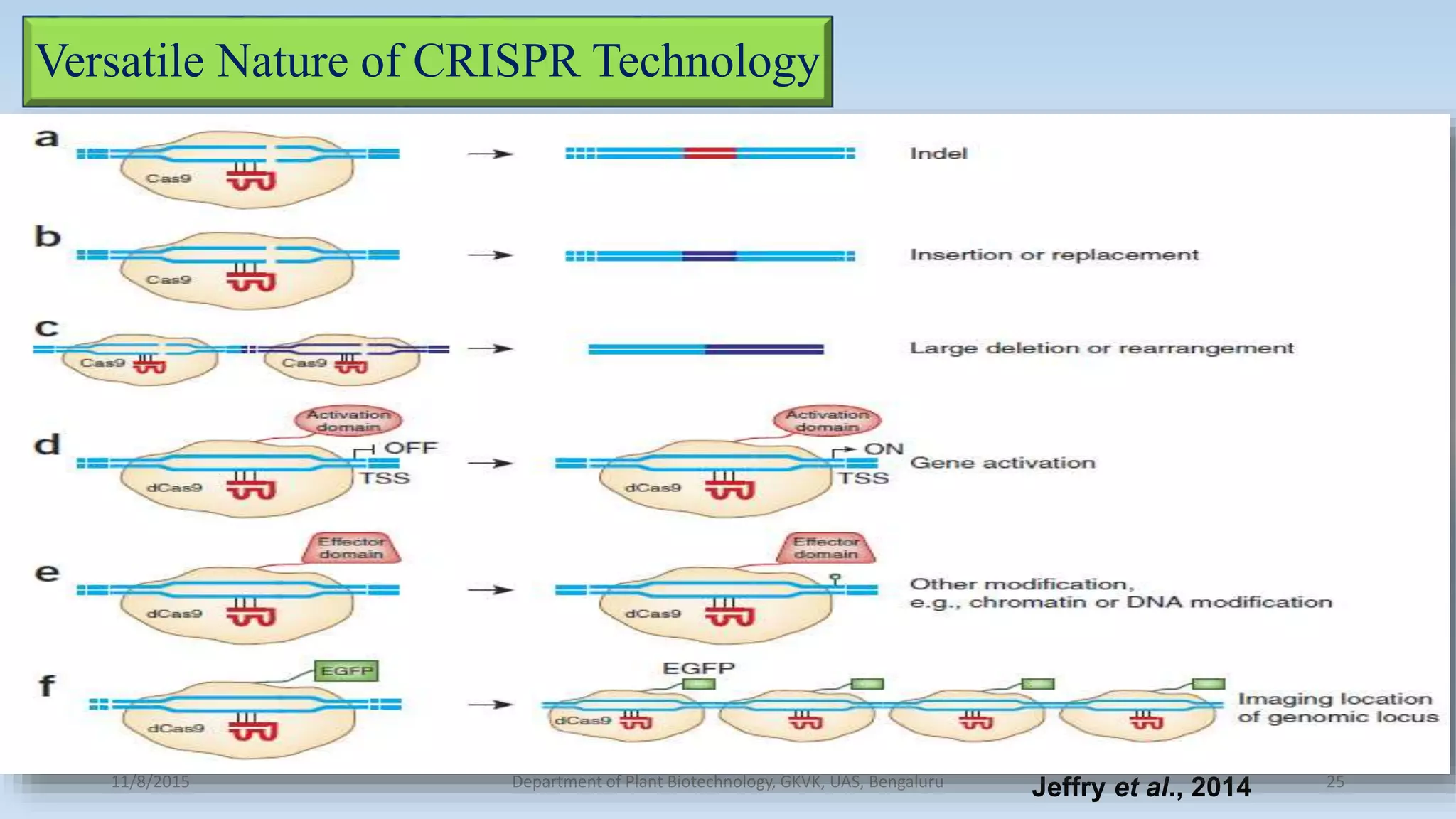 Versatile Nature of CRISPR Technology

a
Cas9
Indel

b
Cas9
Insertion or replacement

c
Cas9
Cas9
Large deletion or rearrangement

d
Activation domain
OFF
TSS
dCas9
Activation domain
ON
TSS
dCas9
Gene activation

e
Effector domain
dCas9
Effector domain
dCas9
Other modification, e.g., chromatin or DNA modification

f
EGFP
dCas9
EGFP
dCas9
Imaging location of genomic locus

11/8/2015
Department of Plant Biotechnology, GKVK, UAS, Bengaluru
Jeffry et al., 2014
25